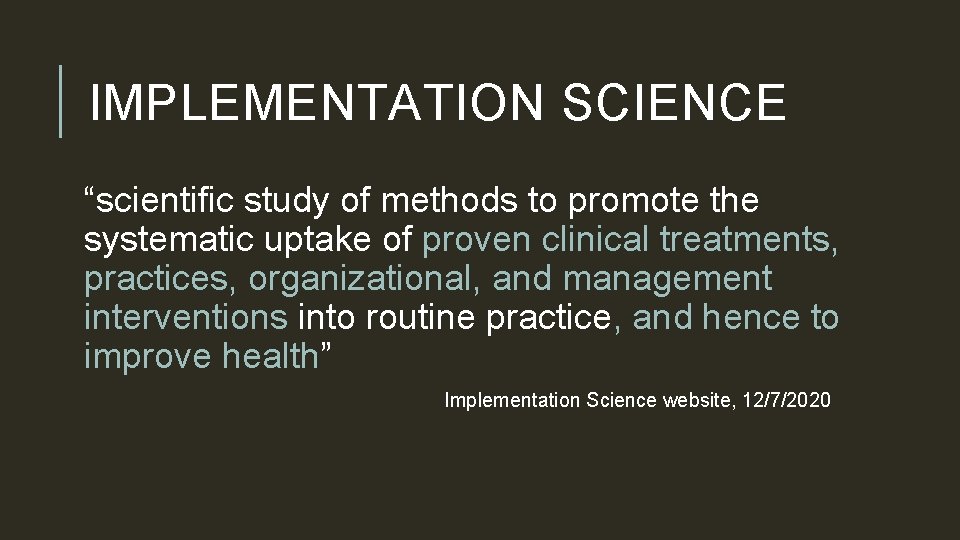 IMPLEMENTATION SCIENCE

“scientific study of methods to promote the systematic uptake of proven clinical treatments, practices, organizational, and management interventions into routine practice, and hence to improve health”

Implementation Science website, 12/7/2020